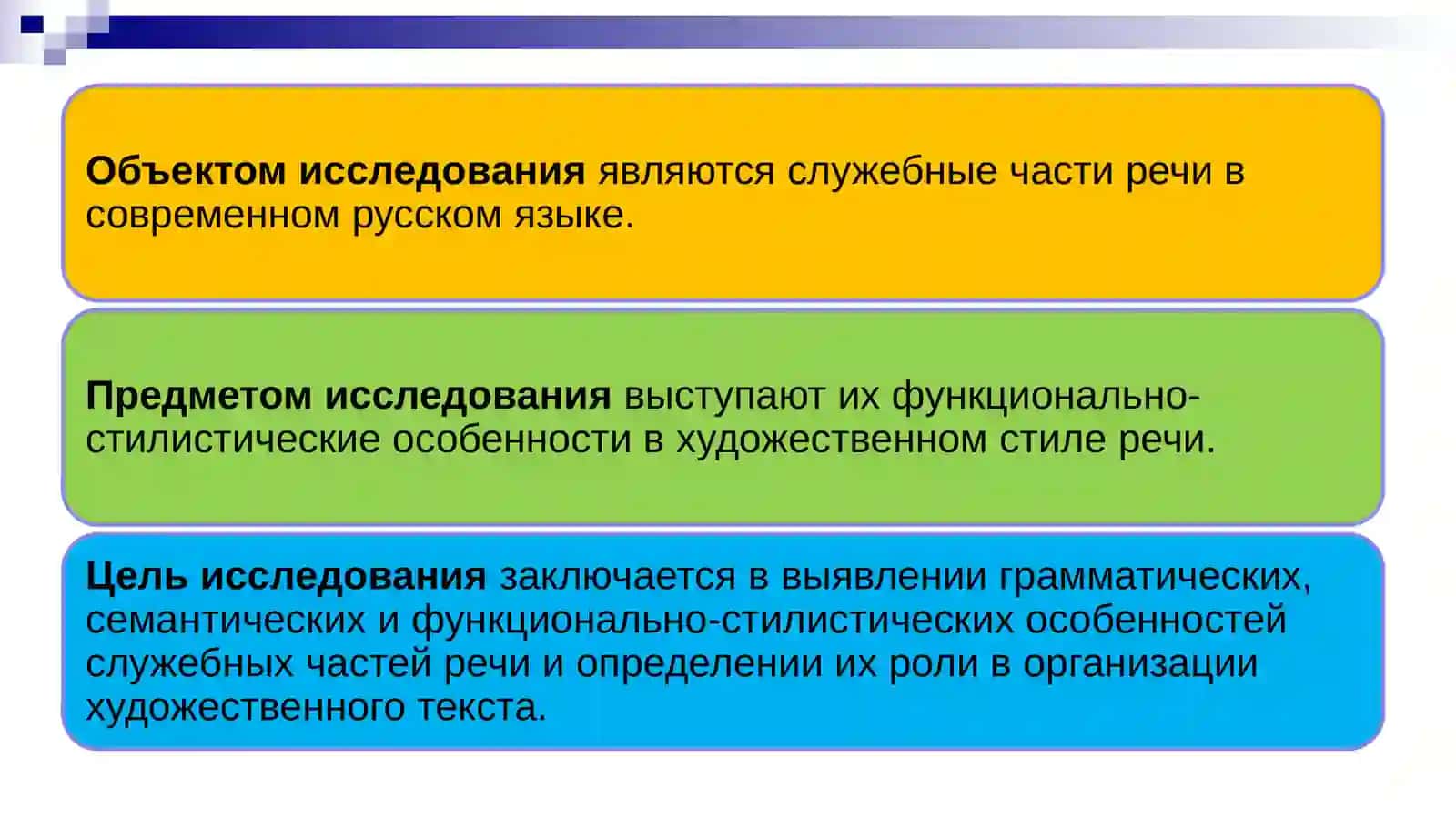 Объектом исследования являются служебные части речи в современном русском языке.

Предметом исследования выступают их функционально-стилистические особенности в художественном стиле речи.

Цель исследования заключается в выявлении грамматических, семантических и функционально-стилистических особенностей служебных частей речи и определении их роли в организации художественного текста.